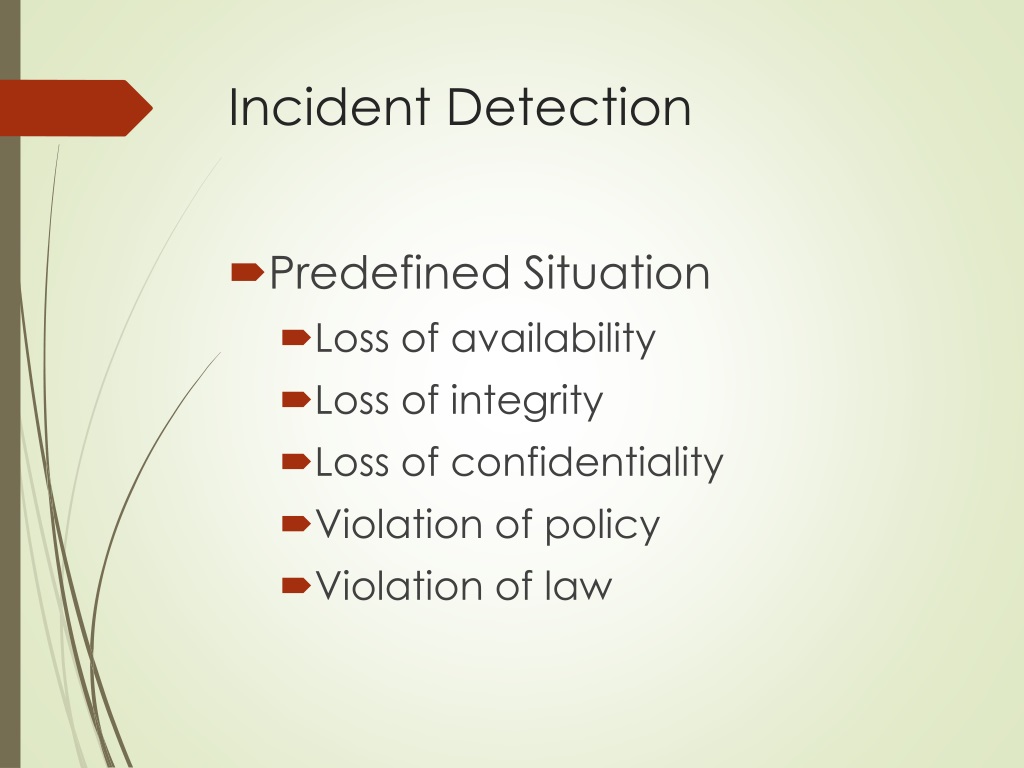 Incident Detection

Predefined Situation
Loss of availability
Loss of integrity
Loss of confidentiality
Violation of policy
Violation of law